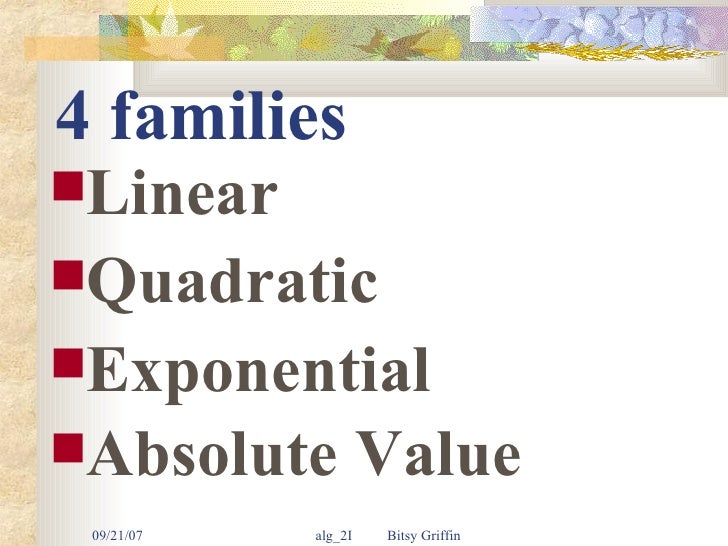 4 families

Linear
Quadratic
Exponential
Absolute Value

09/21/07 alg_2I Bitsy Griffin